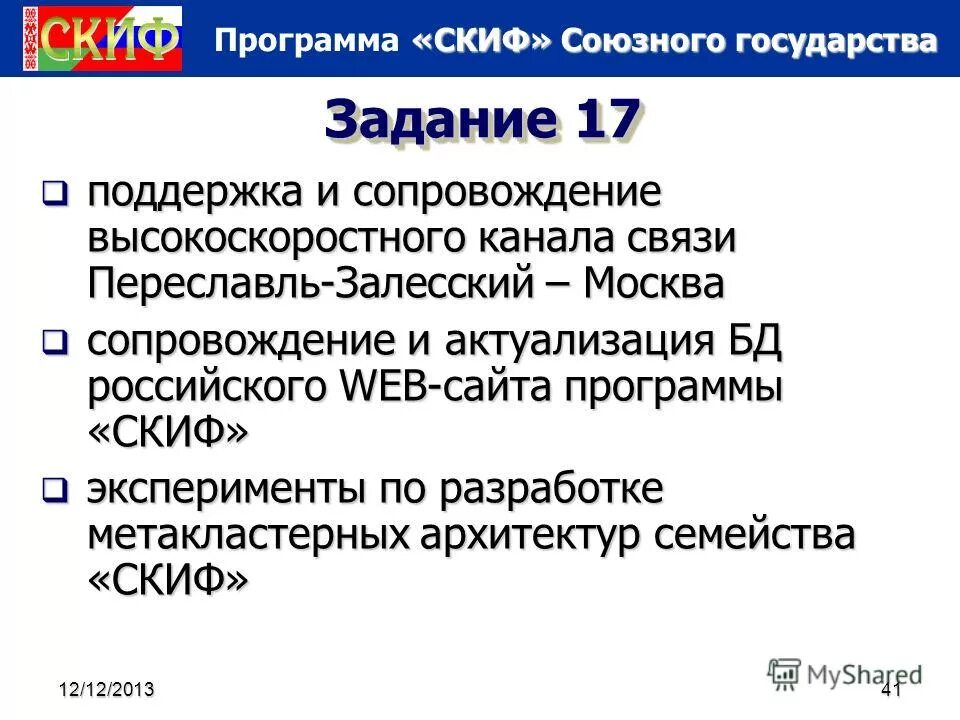 СКИФ Программа «СКИФ» Союзного государства

Задание 17

поддержка и сопровождение высокоскоростного канала связи Переславль-Залесский – Москва

сопровождение и актуализация БД российского WEB-сайта программы «СКИФ»

эксперименты по разработке метакластерных архитектур семейства «СКИФ»

12/12/2013

MyShared

41